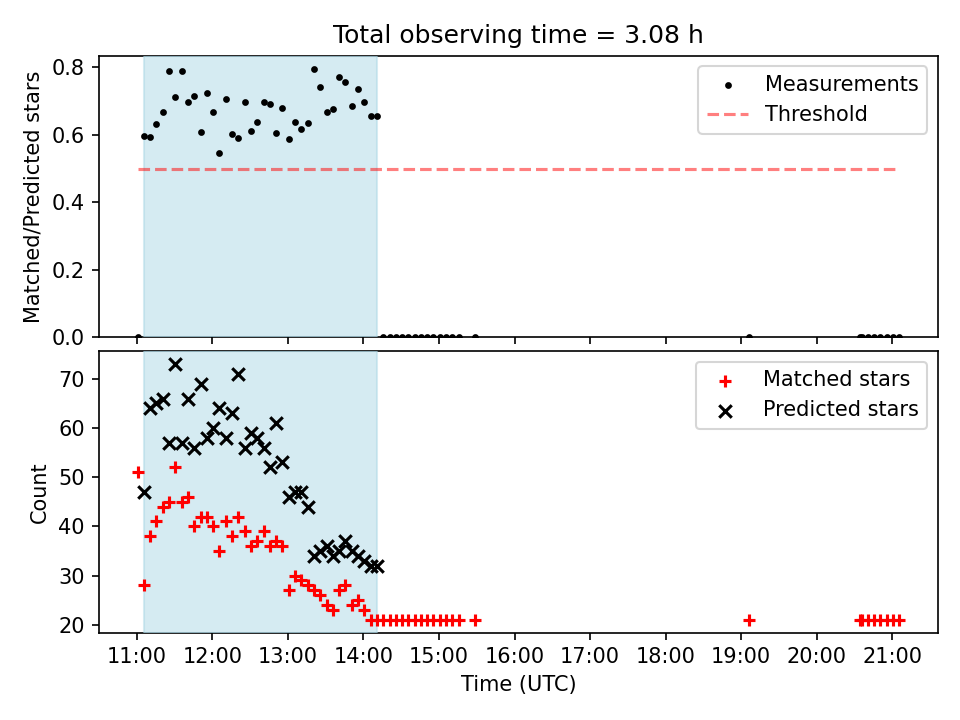 Total observing time = 3.08 h

Matched/Predicted stars

0.8
0.6
0.4
0.2
0.0

Measurements
Threshold

Count

70
60
50
40
30
20

Matched stars
Predicted stars

11:00 12:00 13:00 14:00 15:00 16:00 17:00 18:00 19:00 20:00 21:00

Time (UTC)